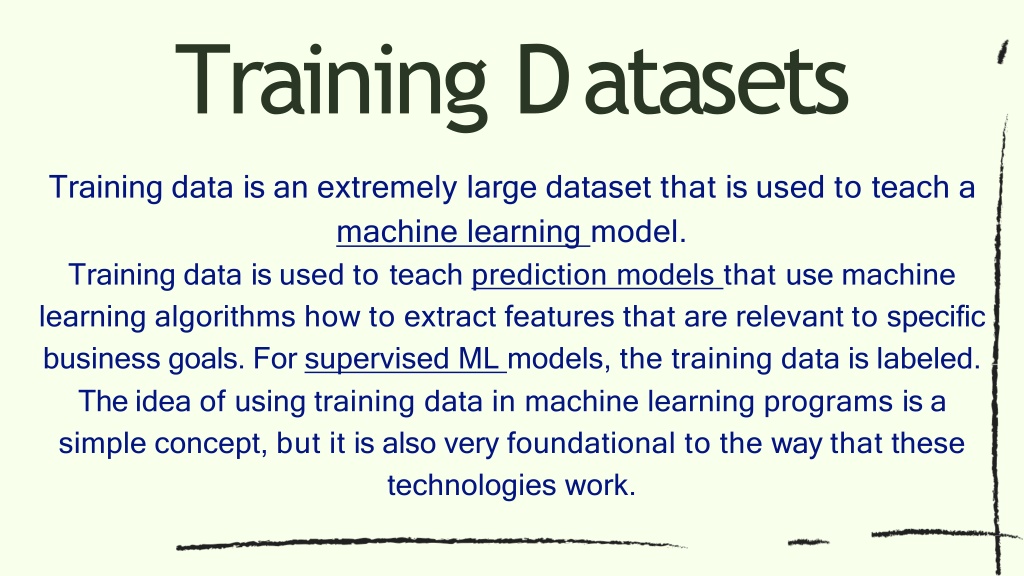 Training Datasets

Training data is an extremely large dataset that is used to teach a machine learning model.

Training data is used to teach prediction models that use machine learning algorithms how to extract features that are relevant to specific business goals. For supervised ML models, the training data is labeled. The idea of using training data in machine learning programs is a simple concept, but it is also very foundational to the way that these technologies work.